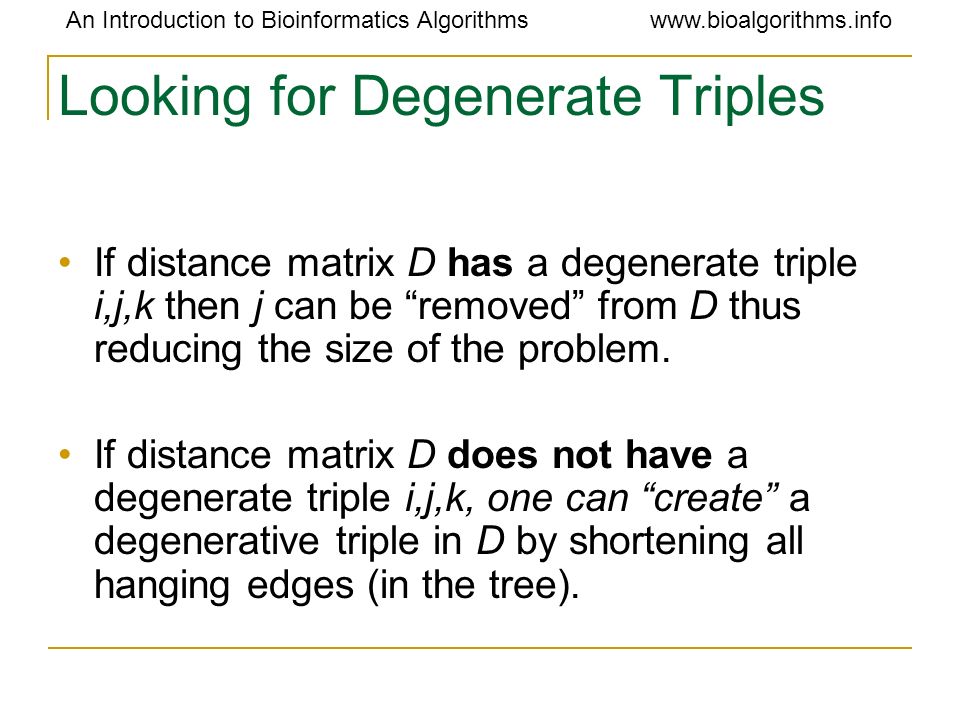 An Introduction to Bioinformatics Algorithms www.bioalgorithms.info

Looking for Degenerate Triples

• If distance matrix D has a degenerate triple i,j,k then j can be “removed” from D thus reducing the size of the problem.

• If distance matrix D does not have a degenerate triple i,j,k, one can “create” a degenerative triple in D by shortening all hanging edges (in the tree).